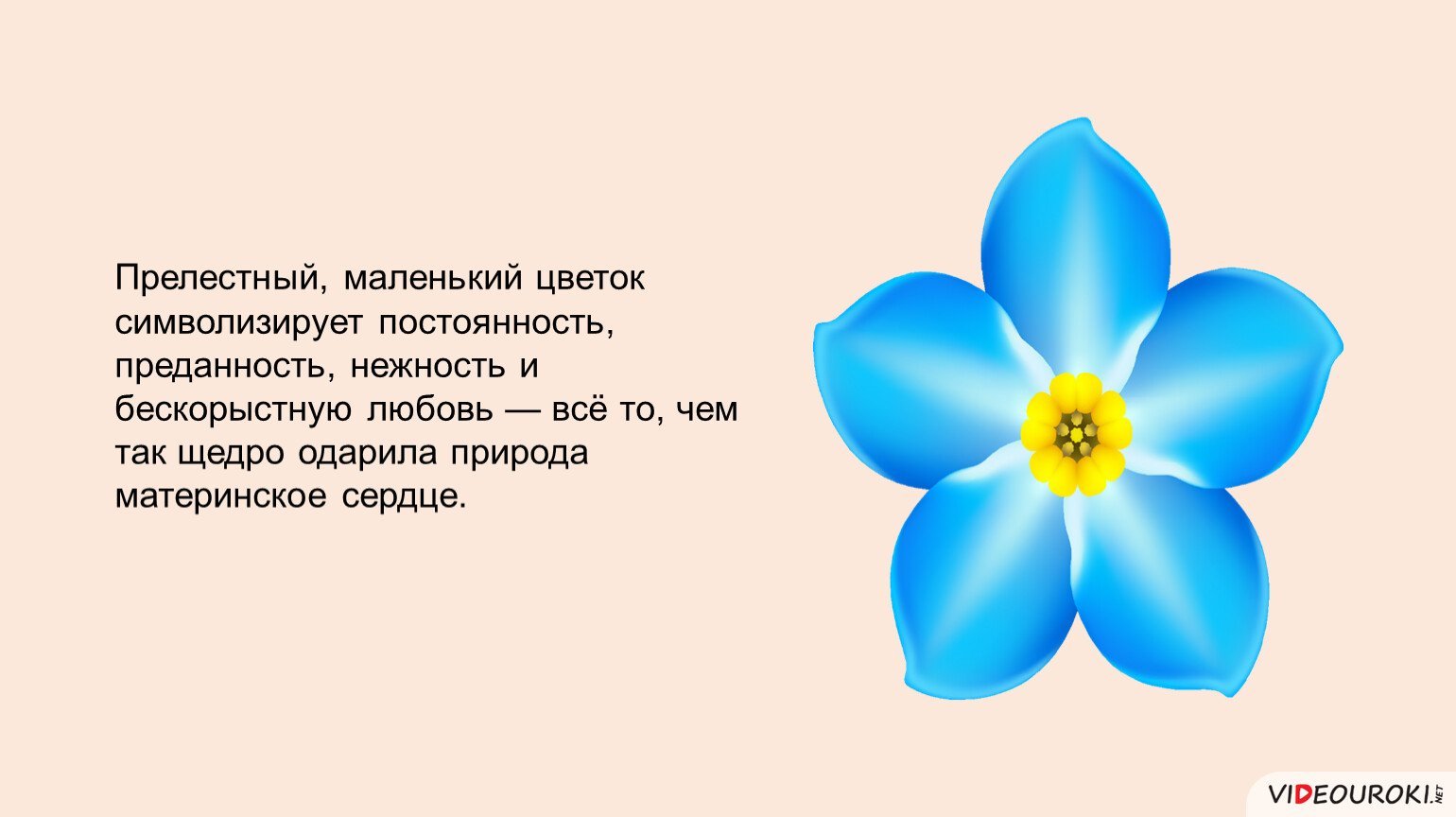 Прелестный, маленький цветок символизирует постоянность, преданность, нежность и бескорыстную любовь — всё то, чем так щедро одарила природа материнское сердце.

VIDEOUROKI.NET